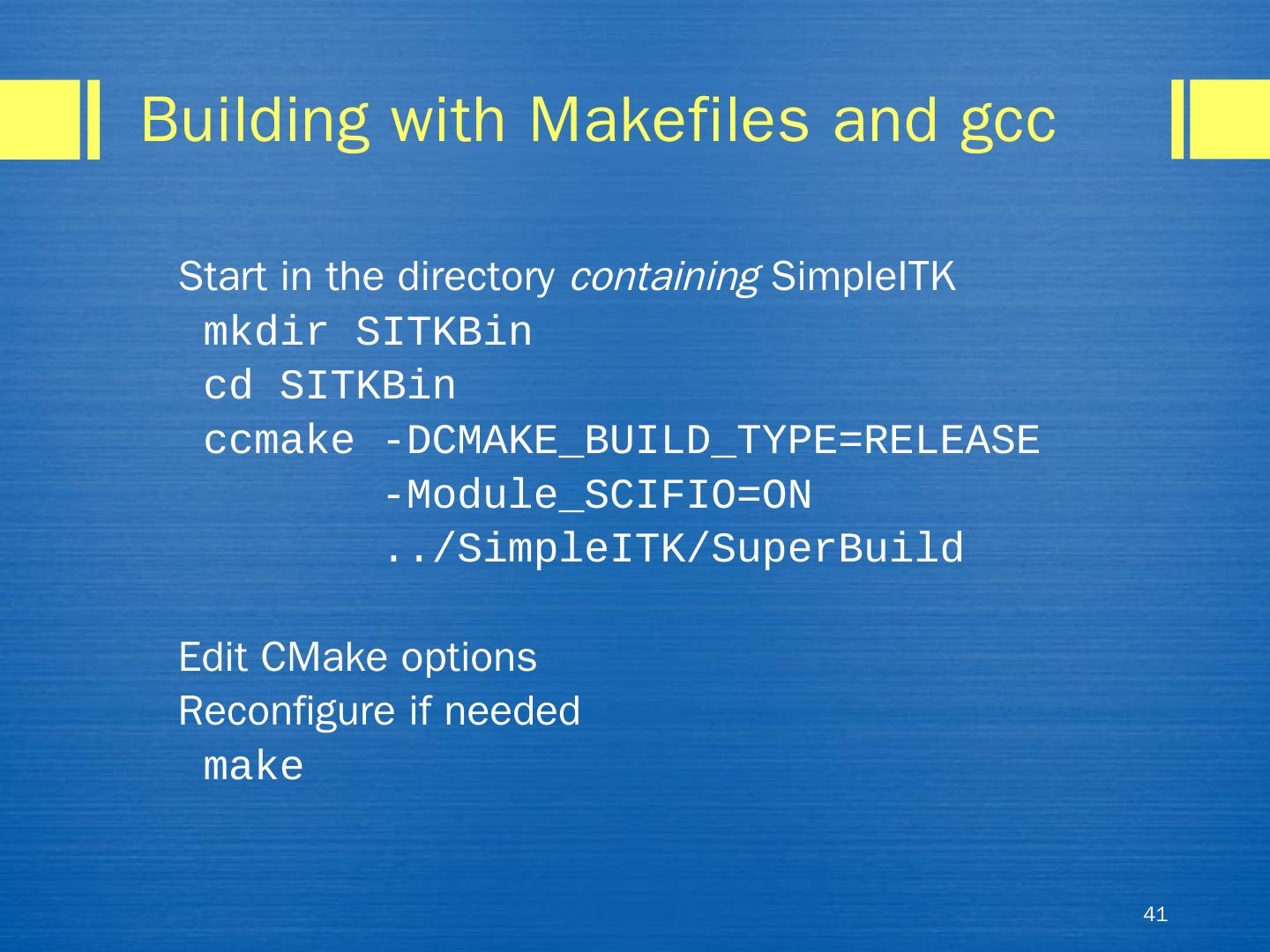 Building with Makefiles and gcc

Start in the directory containing SimpleITK
mkdir SITKBin
cd SITKBin
ccmake -DCMAKE_BUILD_TYPE=RELEASE
-Module_SCIFIO=ON
../SimpleITK/SuperBuild

Edit CMake options
Reconfigure if needed
make

41